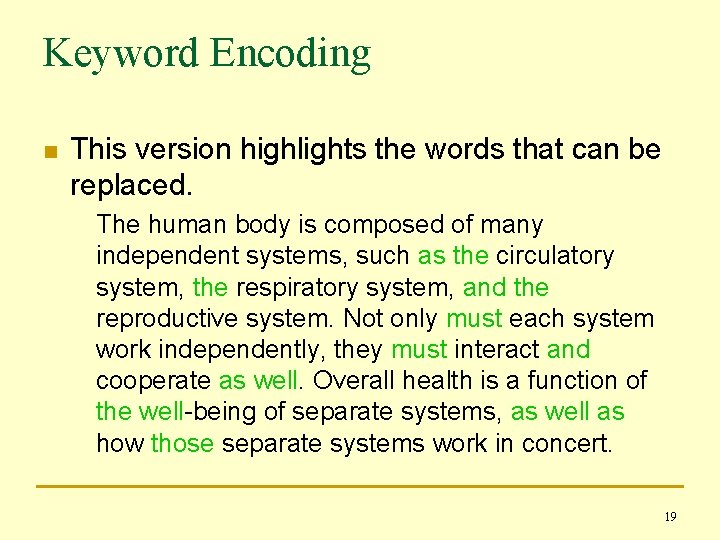 Keyword Encoding

This version highlights the words that can be replaced.

The human body is composed of many independent systems, such as the circulatory system, the respiratory system, and the reproductive system. Not only must each system work independently, they must interact and cooperate as well. Overall health is a function of the well-being of separate systems, as well as how those separate systems work in concert.

19